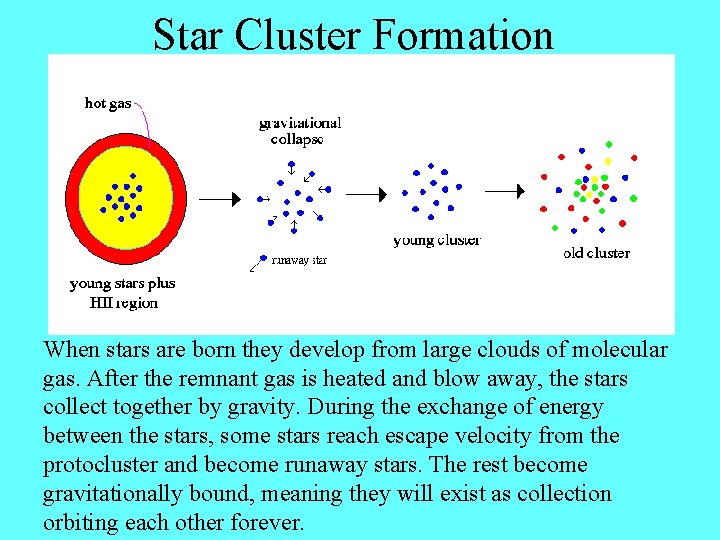 Star Cluster Formation

hot gas

young stars plus HII region

gravitational collapse

runaway star

young cluster

old cluster

When stars are born they develop from large clouds of molecular gas. After the remnant gas is heated and blow away, the stars collect together by gravity. During the exchange of energy between the stars, some stars reach escape velocity from the protocluster and become runaway stars. The rest become gravitationally bound, meaning they will exist as collection orbiting each other forever.